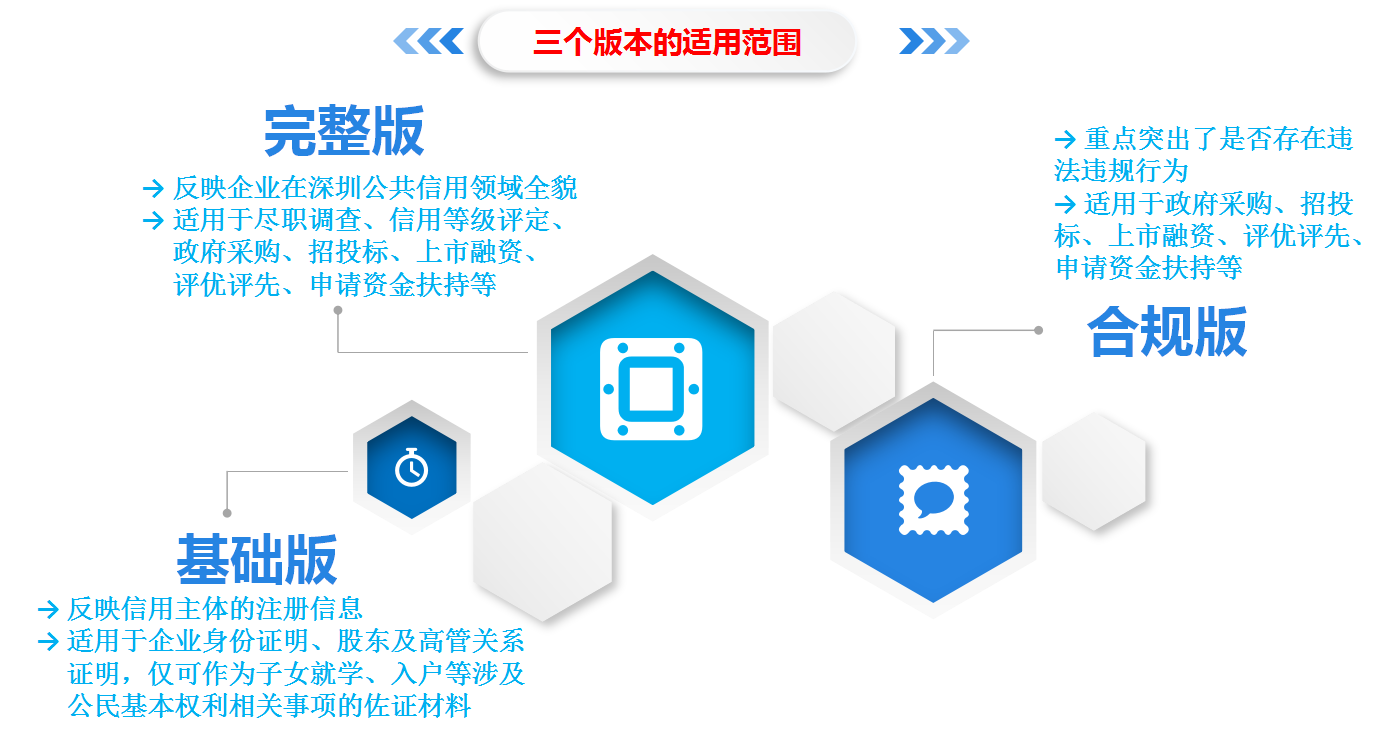 三个版本的适用范围

完整版

→ 反映企业在深圳公共信用领域全貌
→ 适用于尽职调查、信用等级评定、政府采购、招投标、上市融资、评优评先、申请资金扶持等

→ 重点突出了是否存在违法违规行为
→ 适用于政府采购、招投标、上市融资、评优评先、申请资金扶持等

合规版

基础版

→ 反映信用主体的注册信息
→ 适用于企业身份证明、股东及高管关系证明，仅可作为子女就学、入户等涉及公民基本权利相关事项的佐证材料